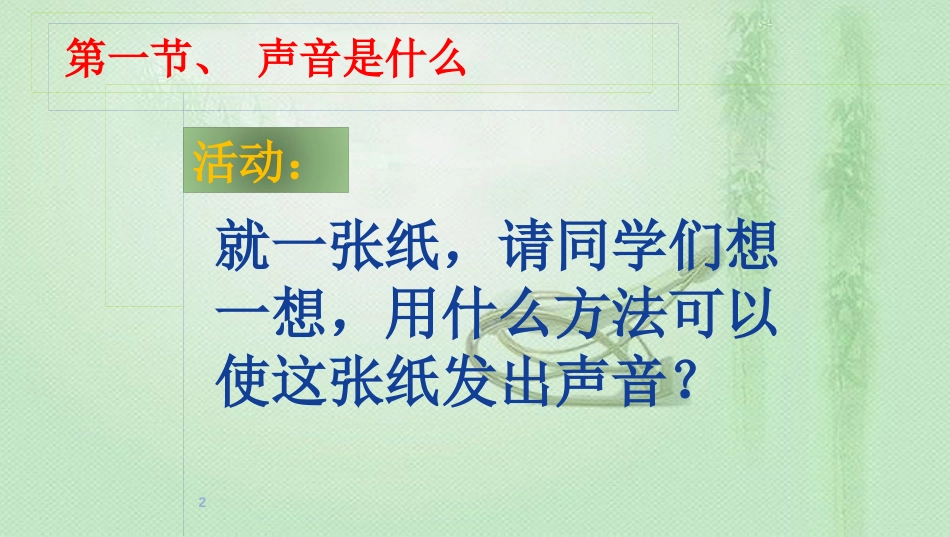 第一节、 声音是什么

活动：

就一张纸，请同学们想一想，用什么方法可以使这张纸发出声音？

2